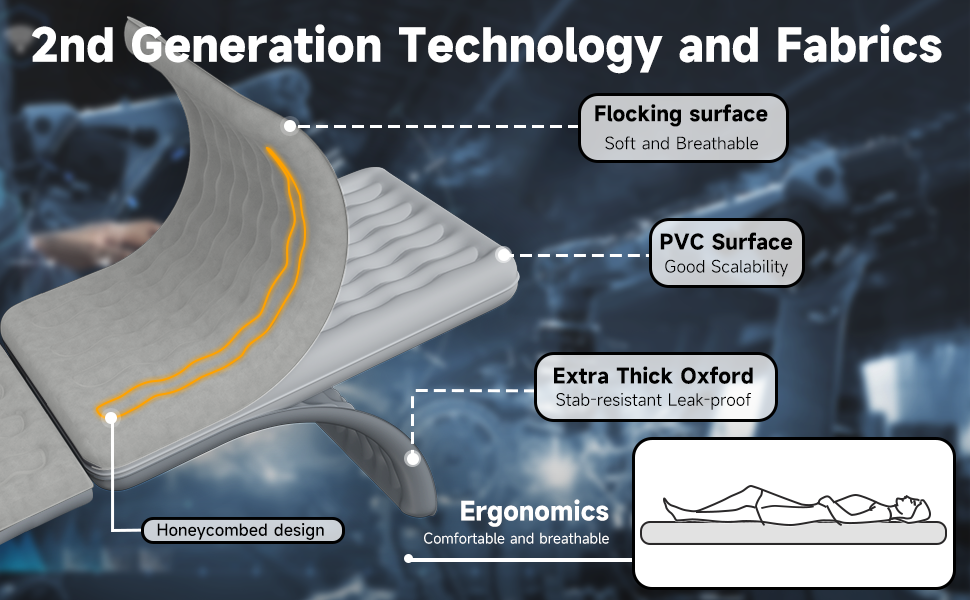 2nd Generation Technology and Fabrics

Flocking surface
Soft and Breathable

PVC Surface
Good Scalability

Extra Thick Oxford
Stab-resistant Leak-proof

Honeycombed design

Ergonomics
Comfortable and breathable